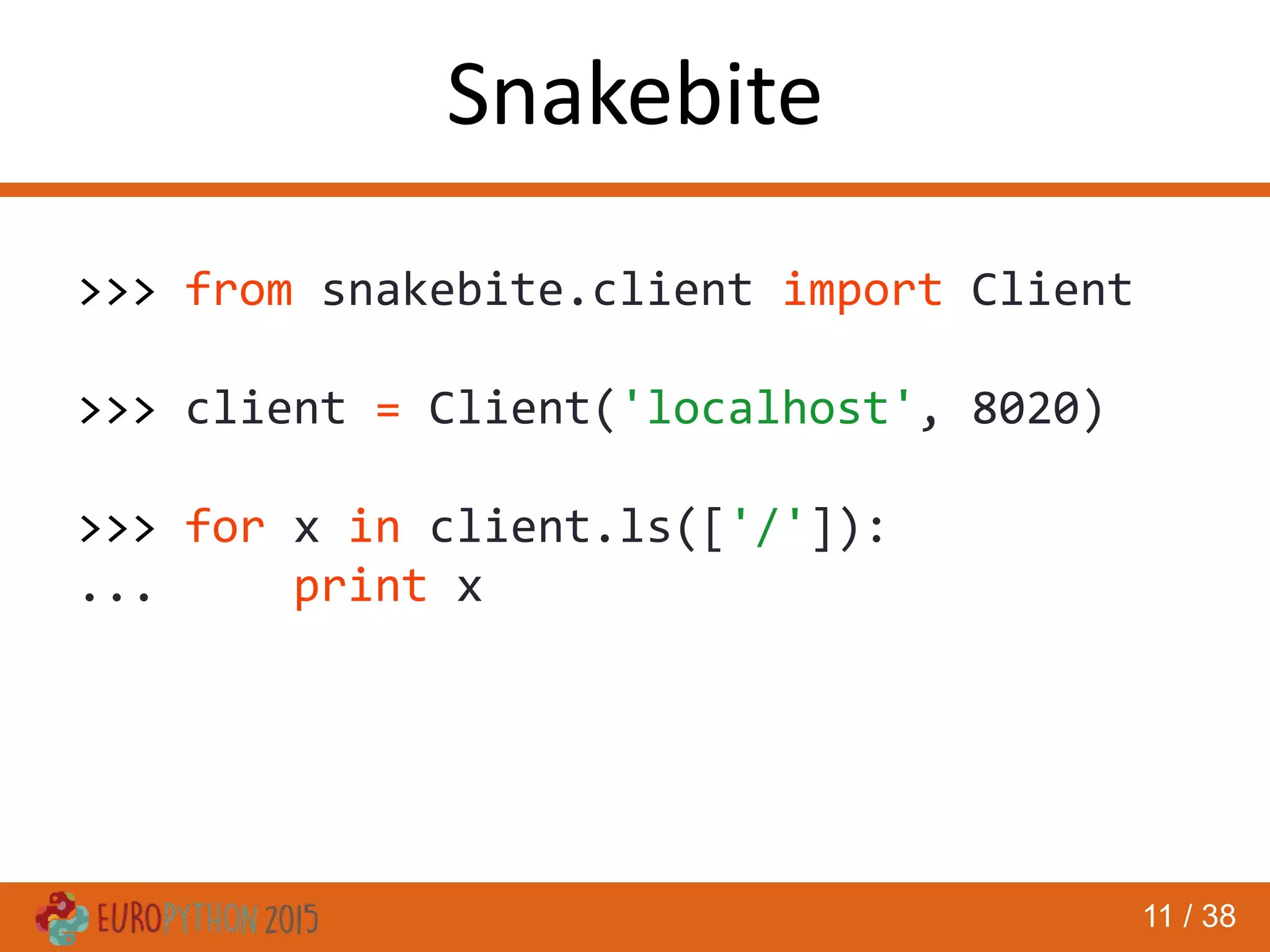 Snakebite

>>> from snakebite.client import Client

>>> client = Client('localhost', 8020)

>>> for x in client.ls(['/']):
...     print x

EUROPYTHON 2015

11 / 38